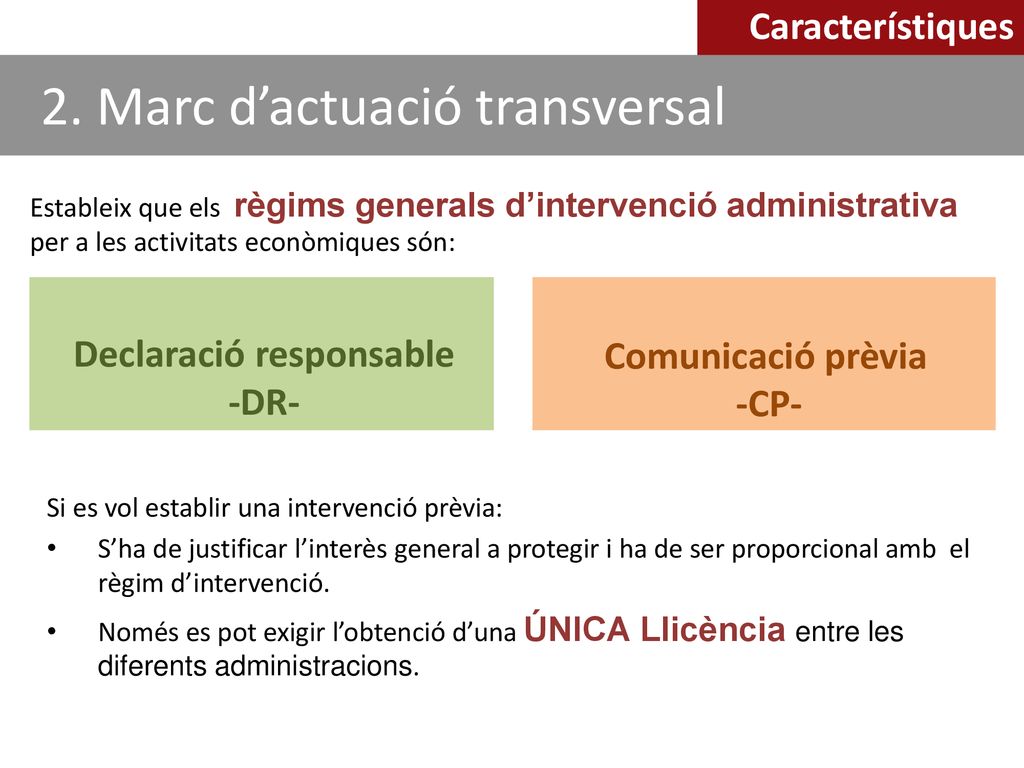 Característiques

2. Marc d’actuació transversal

Estableix que els règims generals d’intervenció administrativa per a les activitats econòmiques són:

Declaració responsable
-DR-

Comunicació prèvia
-CP-

Si es vol establir una intervenció prèvia:

• S’ha de justificar l’interès general a protegir i ha de ser proporcional amb el règim d’intervenció.

• Només es pot exigir l’obtenció d’una ÚNICA Llicència entre les diferents administracions.